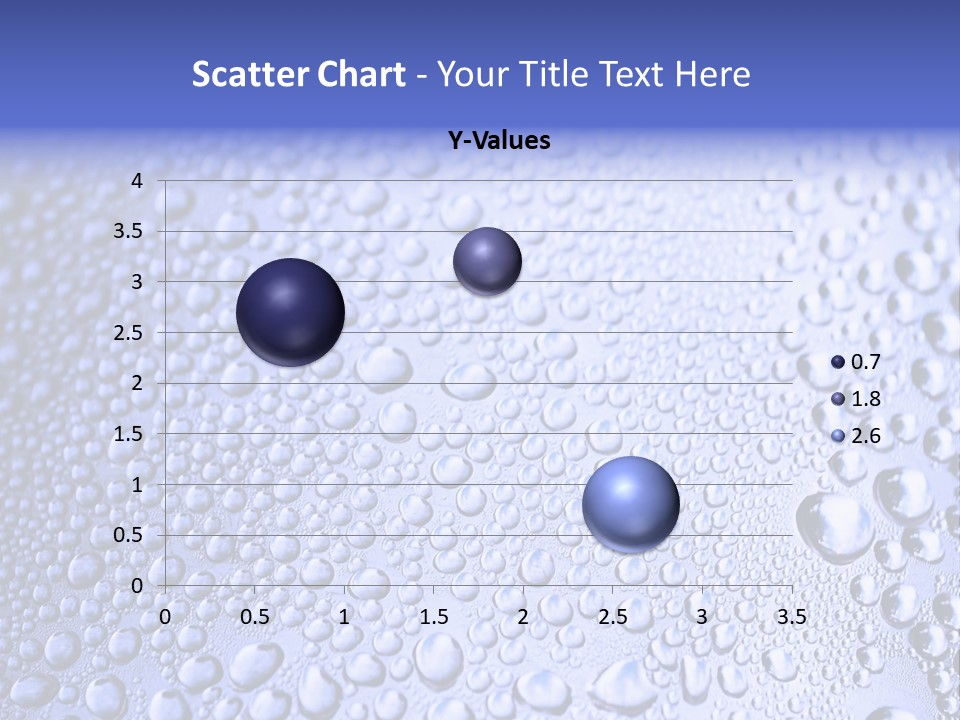 Scatter Chart - Your Title Text Here

Y-Values

4
3.5
3
2.5
2
1.5
1
0.5
0

0 0.5 1 1.5 2 2.5 3 3.5

0.7
1.8
2.6